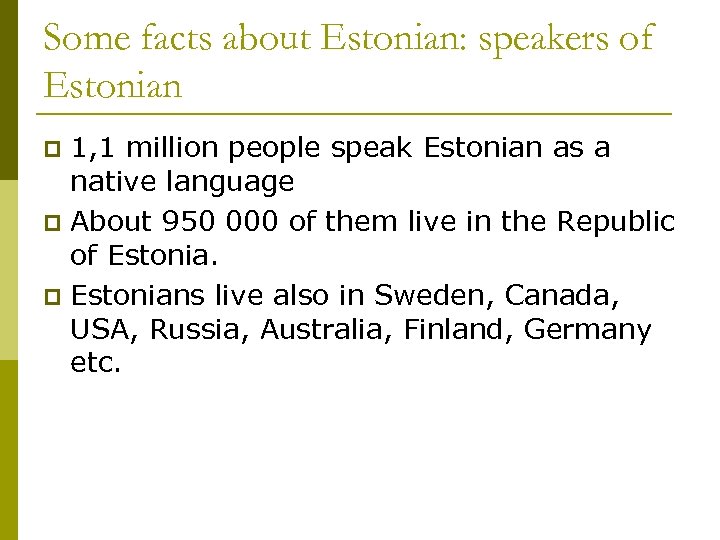 Some facts about Estonian: speakers of Estonian

- 1,1 million people speak Estonian as a native language
- About 950 000 of them live in the Republic of Estonia.
- Estonians live also in Sweden, Canada, USA, Russia, Australia, Finland, Germany etc.